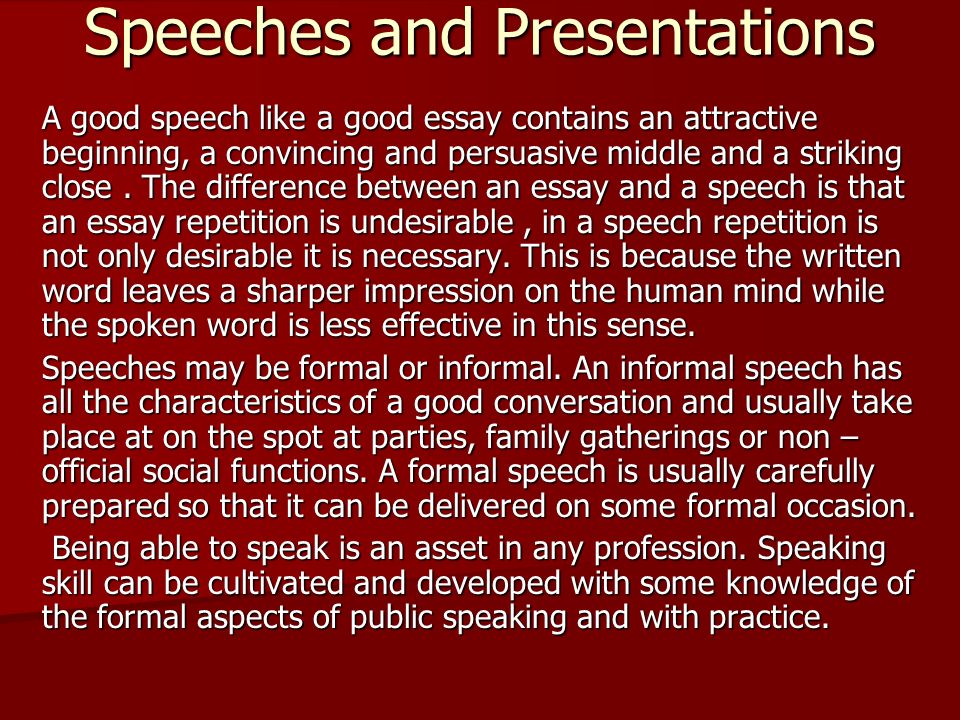 Speeches and Presentations

A good speech like a good essay contains an attractive beginning, a convincing and persuasive middle and a striking close . The difference between an essay and a speech is that an essay repetition is undesirable , in a speech repetition is not only desirable it is necessary. This is because the written word leaves a sharper impression on the human mind while the spoken word is less effective in this sense.

Speeches may be formal or informal. An informal speech has all the characteristics of a good conversation and usually take place at on the spot at parties, family gatherings or non – official social functions. A formal speech is usually carefully prepared so that it can be delivered on some formal occasion.

Being able to speak is an asset in any profession. Speaking skill can be cultivated and developed with some knowledge of the formal aspects of public speaking and with practice.